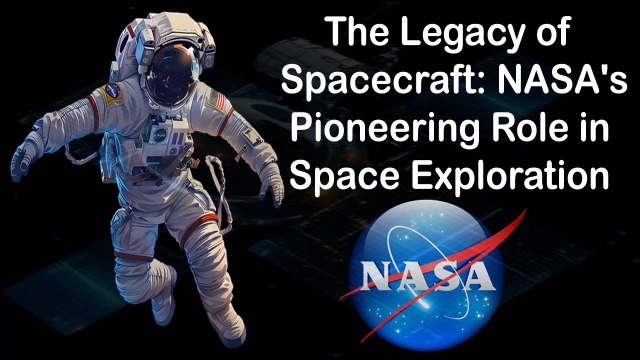 The Legacy of Spacecraft: NASA's Pioneering Role in Space Exploration

NASA